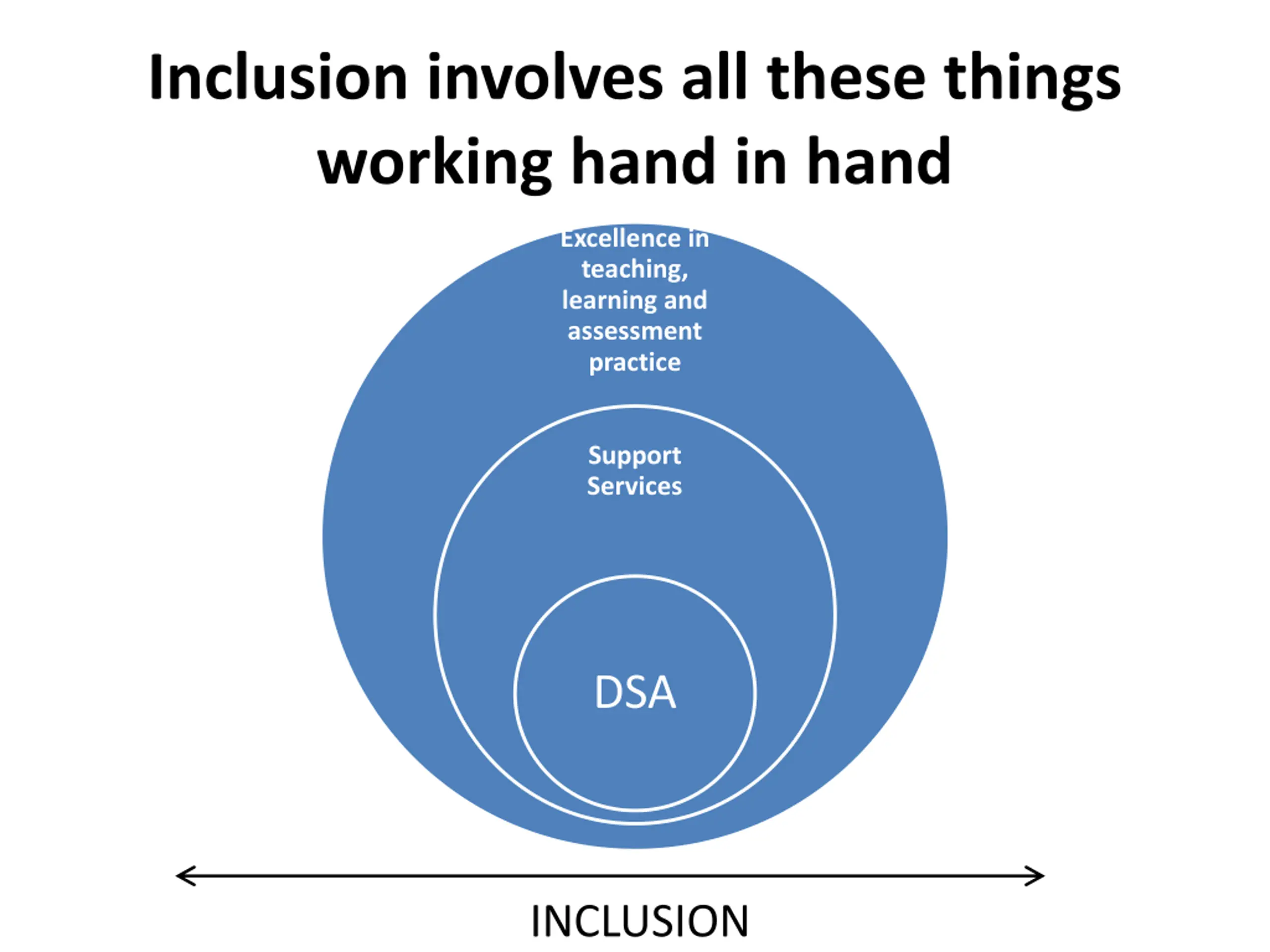 Inclusion involves all these things working hand in hand

Excellence in teaching, learning and assessment practice

Support Services

DSA

INCLUSION